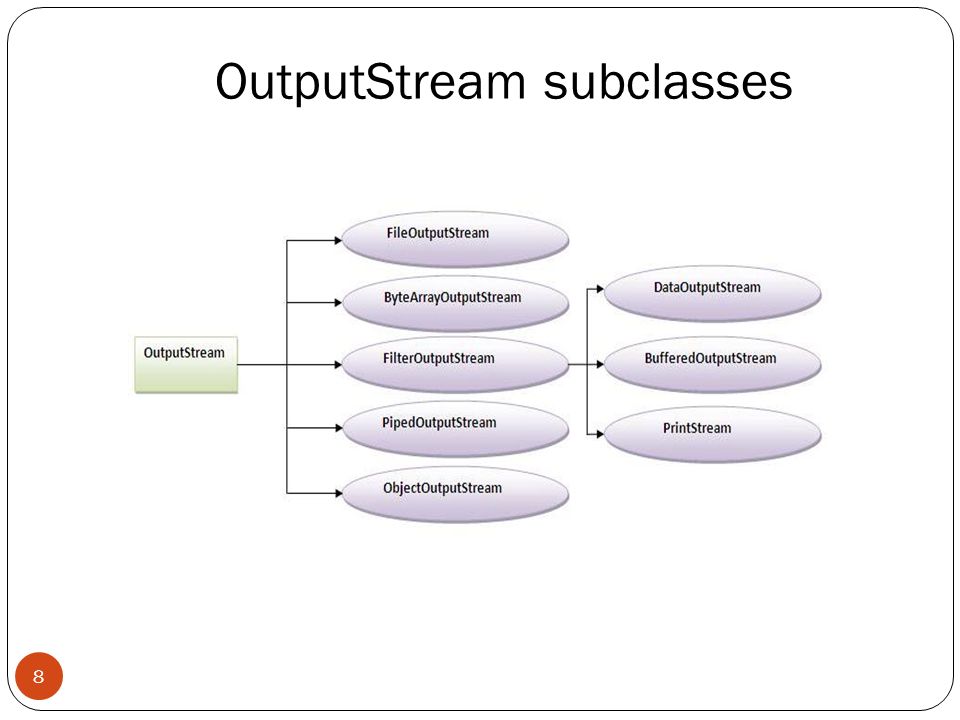 OutputStream subclasses

OutputStream

FileOutputStream

ByteArrayOutputStream

FilterOutputStream

PipedOutputStream

ObjectOutputStream

DataOutputStream

BufferedOutputStream

PrintStream

8